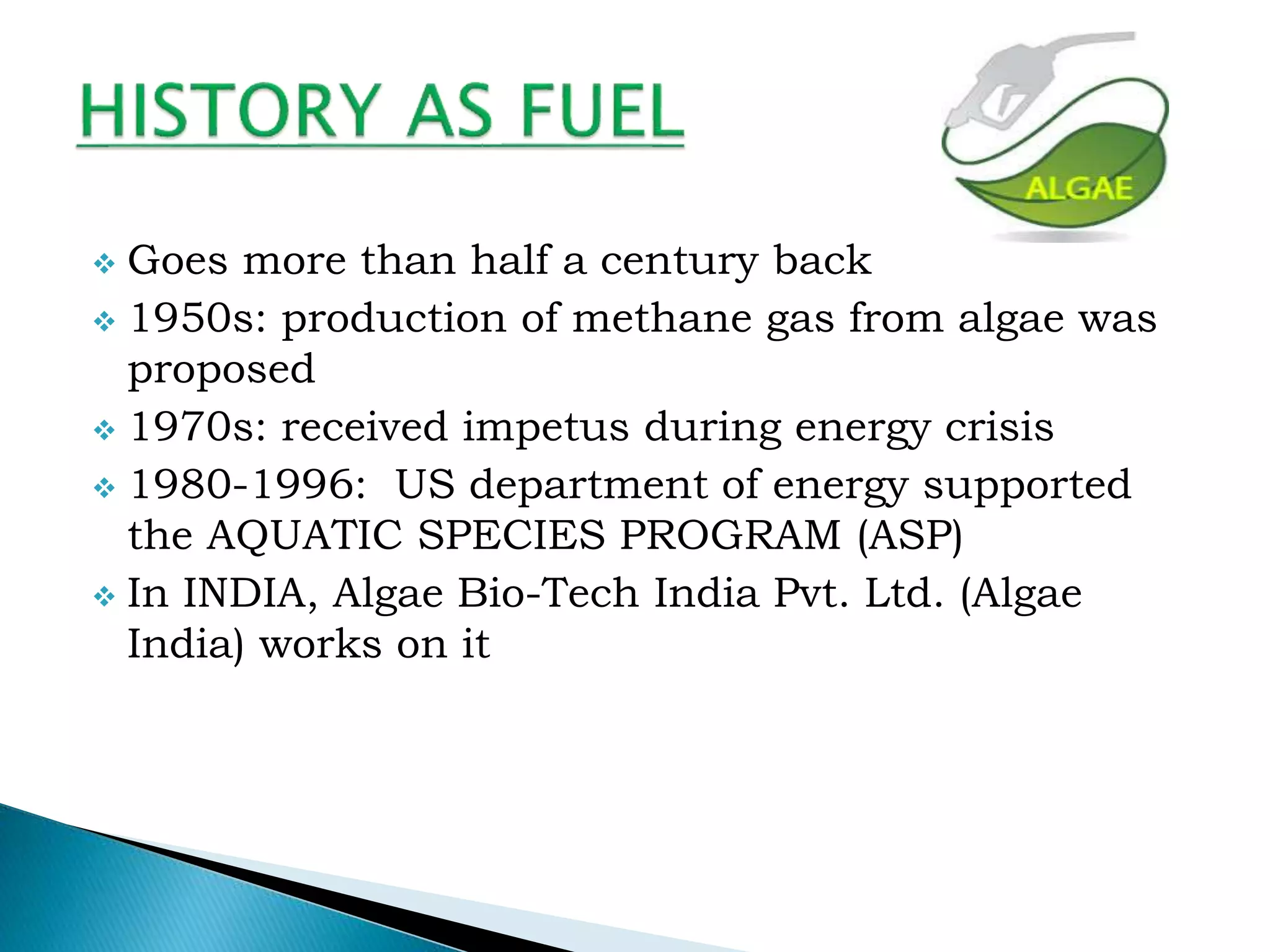 HISTORY AS FUEL

ALGAE

❖ Goes more than half a century back
❖ 1950s: production of methane gas from algae was proposed
❖ 1970s: received impetus during energy crisis
❖ 1980-1996: US department of energy supported the AQUATIC SPECIES PROGRAM (ASP)
❖ In INDIA, Algae Bio-Tech India Pvt. Ltd. (Algae India) works on it